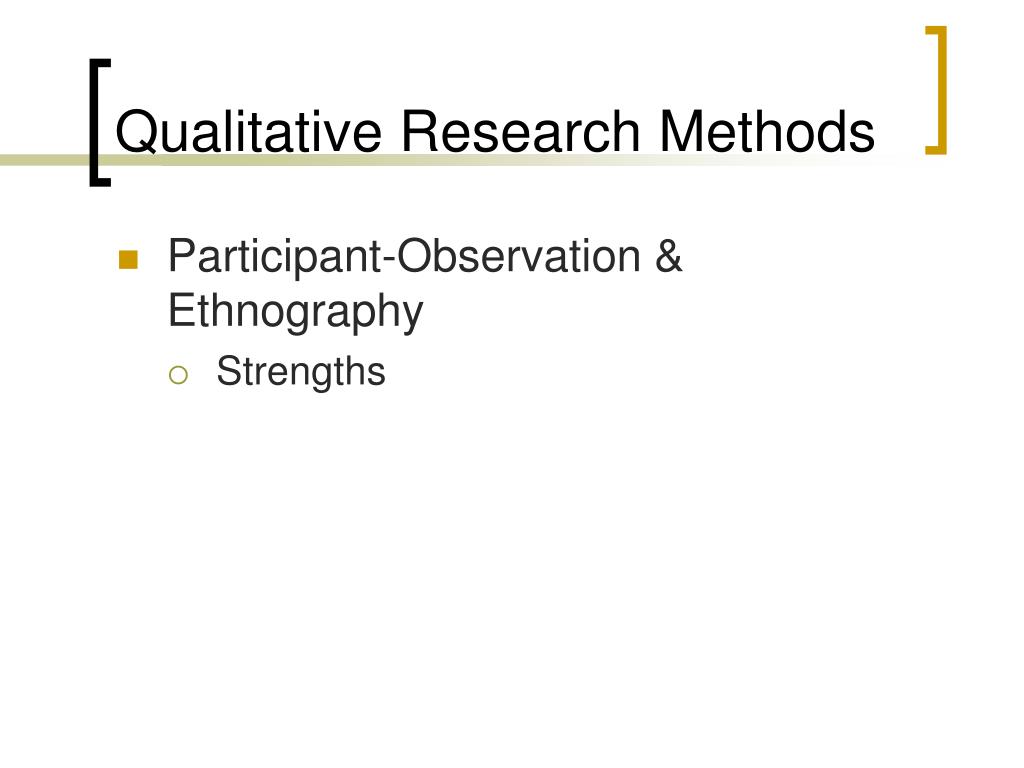 Qualitative Research Methods

Participant-Observation & Ethnography

Strengths